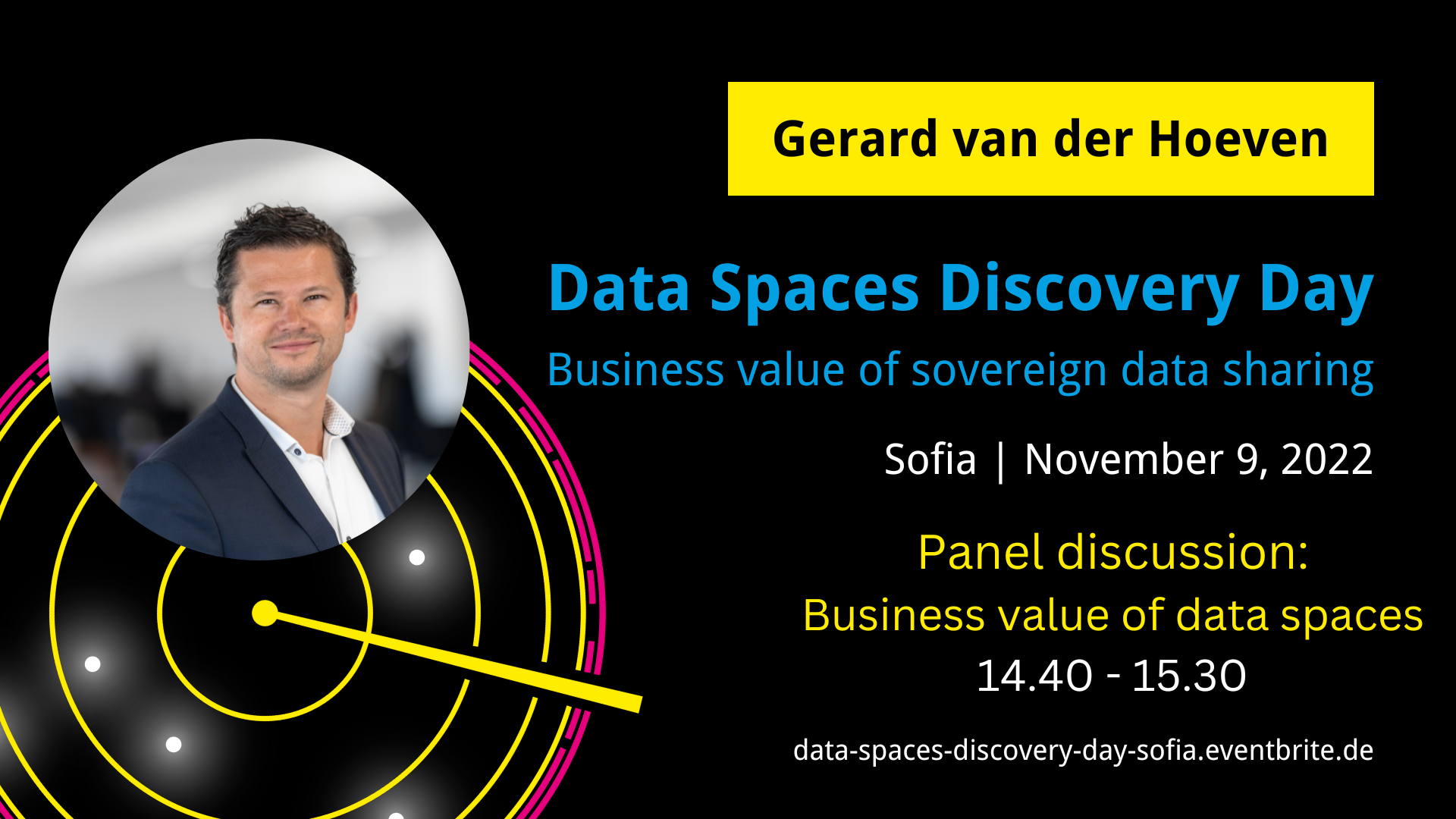 Gerard van der Hoeven

Data Spaces Discovery Day

Business value of sovereign data sharing

Sofia | November 9, 2022

Panel discussion:
Business value of data spaces
14.40 - 15.30

data-spaces-discovery-day-sofia.eventbrite.de